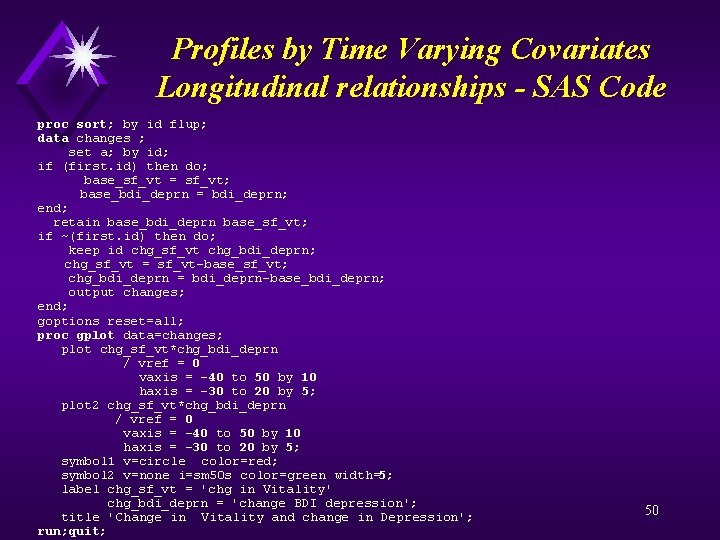 Profiles by Time Varying Covariates
Longitudinal relationships - SAS Code

proc sort; by id flup;
data changes ;
set a; by id;
if (first.id) then do;
base_sf_vt = sf_vt;
base_bdi_deprn = bdi_deprn;
end;
retain base_bdi_deprn base_sf_vt;
if ~(first.id) then do;
keep id chg_sf_vt chg_bdi_deprn;
chg_sf_vt = sf_vt-base_sf_vt;
chg_bdi_deprn = bdi_deprn-base_bdi_deprn;
output changes;
end;
goptions reset=all;
proc gplot data=changes;
plot chg_sf_vt*chg_bdi_deprn
/ vref = 0
vaxis = -40 to 50 by 10
haxis = -30 to 20 by 5;
plot2 chg_sf_vt*chg_bdi_deprn
/ vref = 0
vaxis = -40 to 50 by 10
haxis = -30 to 20 by 5;
symbol1 v=circle color=red;
symbol2 v=none i=sm50s color=green width=5;
label chg_sf_vt = 'chg in Vitality'
chg_bdi_deprn = 'change BDI depression';
title 'Change in Vitality and change in Depression';
run;quit;

50